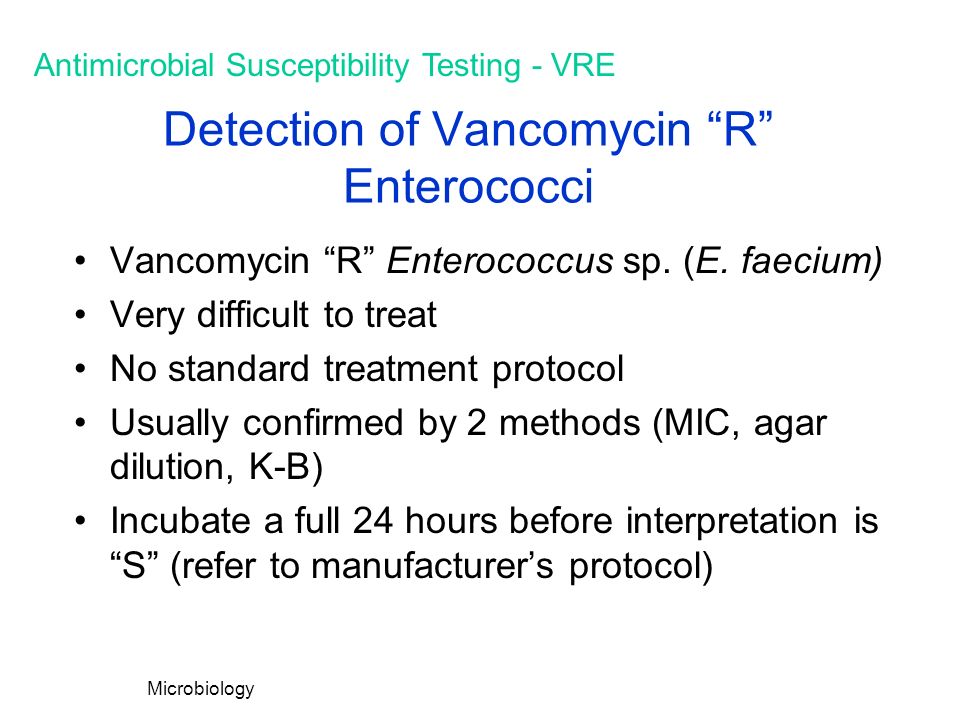 Antimicrobial Susceptibility Testing - VRE

Detection of Vancomycin “R” Enterococci

• Vancomycin “R” Enterococcus sp. (E. faecium)
• Very difficult to treat
• No standard treatment protocol
• Usually confirmed by 2 methods (MIC, agar dilution, K-B)
• Incubate a full 24 hours before interpretation is “S” (refer to manufacturer’s protocol)

Microbiology